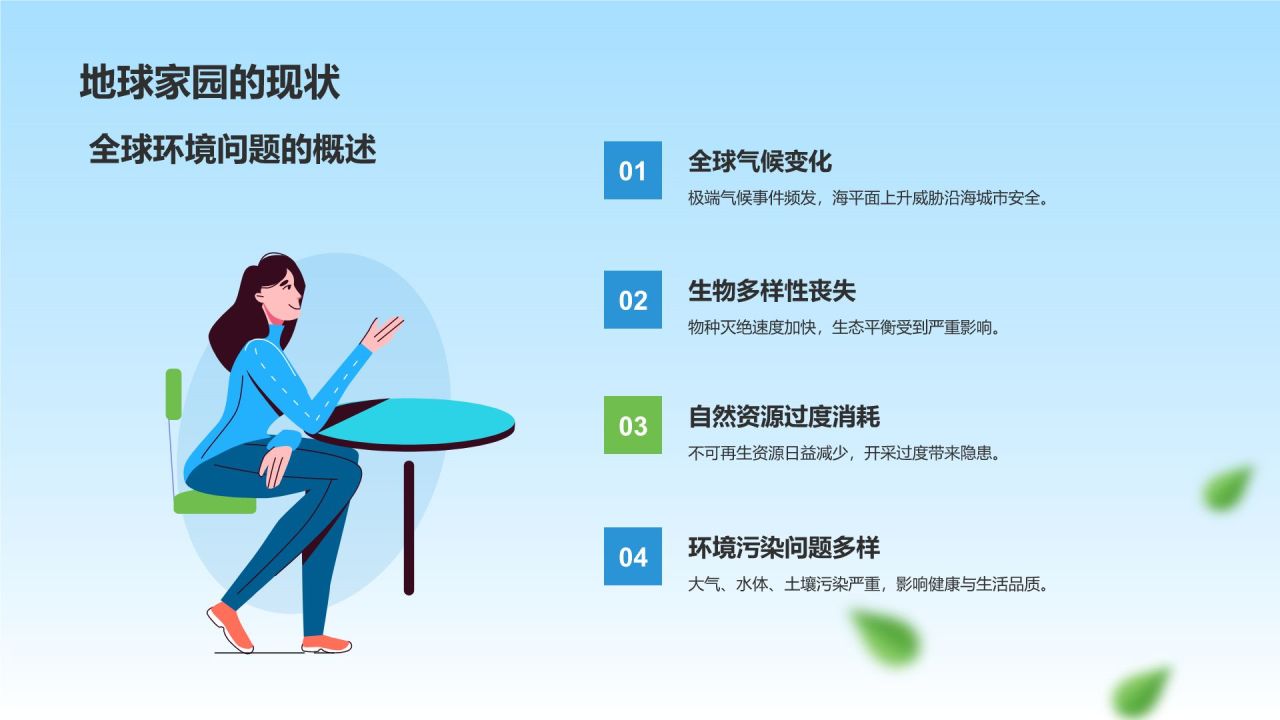 地球家园的现状

全球环境问题的概述

01

全球气候变化

极端气候事件频发，海平面上升威胁沿海城市安全。

02

生物多样性丧失

物种灭绝速度加快，生态平衡受到严重影响。

03

自然资源过度消耗

不可再生资源日益减少，开采过度带来隐患。

04

环境污染问题多样

大气、水体、土壤污染严重，影响健康与生活品质。